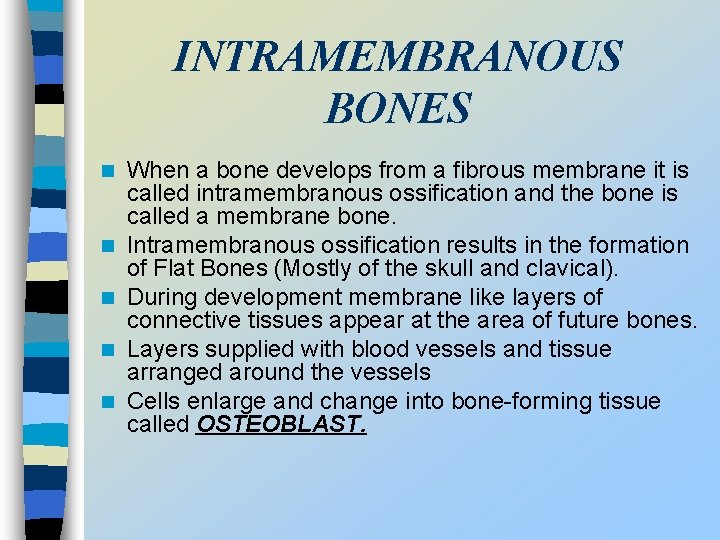 INTRAMEMBRANOUS BONES

• When a bone develops from a fibrous membrane it is called intramembranous ossification and the bone is called a membrane bone.
• Intramembranous ossification results in the formation of Flat Bones (Mostly of the skull and clavical).
• During development membrane like layers of connective tissues appear at the area of future bones.
• Layers supplied with blood vessels and tissue arranged around the vessels
• Cells enlarge and change into bone-forming tissue called OSTEOBLAST.